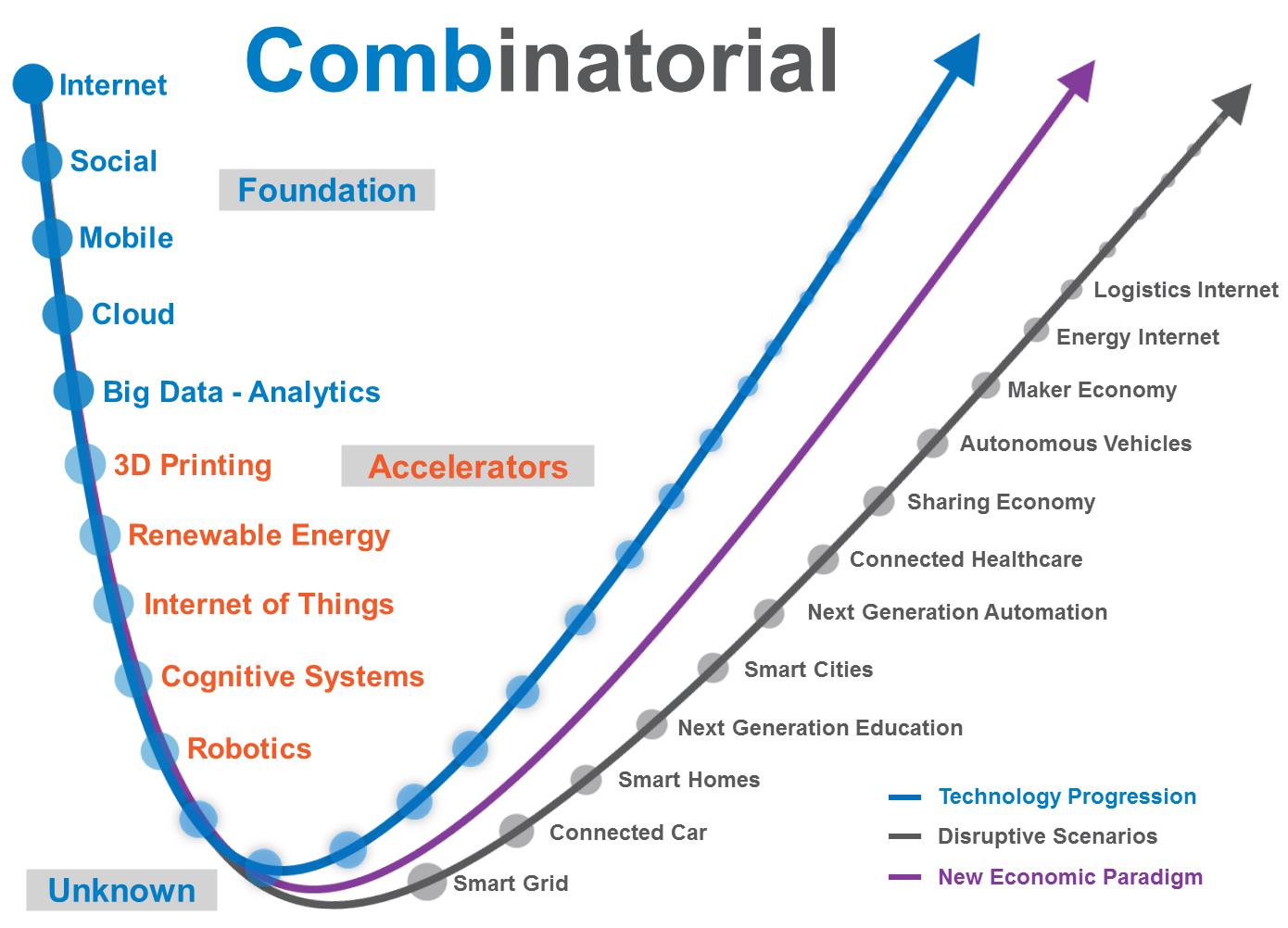 Combinatorial

Internet
Social
Mobile
Cloud
Big Data - Analytics

Foundation

3D Printing
Renewable Energy
Internet of Things
Cognitive Systems
Robotics

Accelerators

Unknown

Logistics Internet
Energy Internet
Maker Economy
Autonomous Vehicles
Sharing Economy
Connected Healthcare
Next Generation Automation
Smart Cities
Next Generation Education
Smart Homes
Connected Car
Smart Grid

Technology Progression
Disruptive Scenarios
New Economic Paradigm